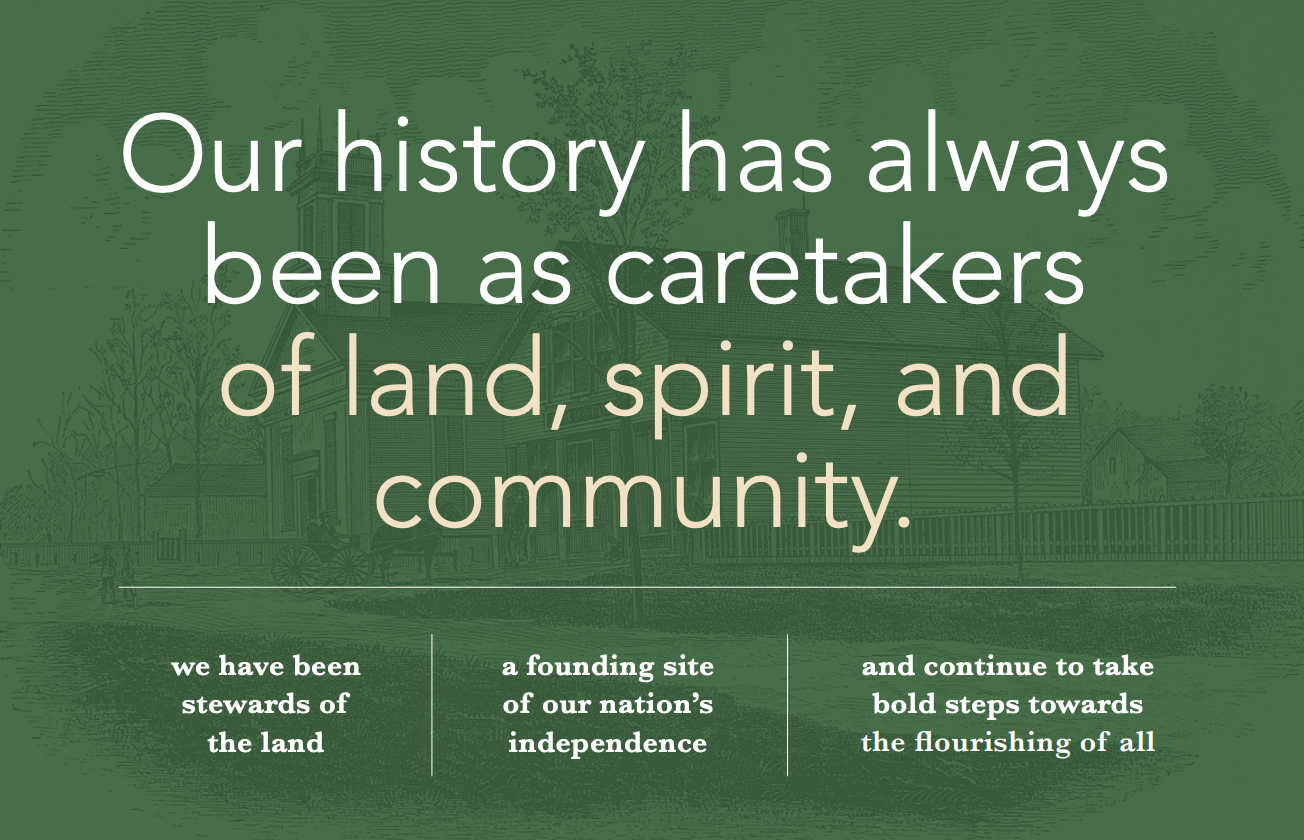 Our history has always been as caretakers of land, spirit, and community.

we have been stewards of the land

a founding site of our nation's independence

and continue to take bold steps towards the flourishing of all